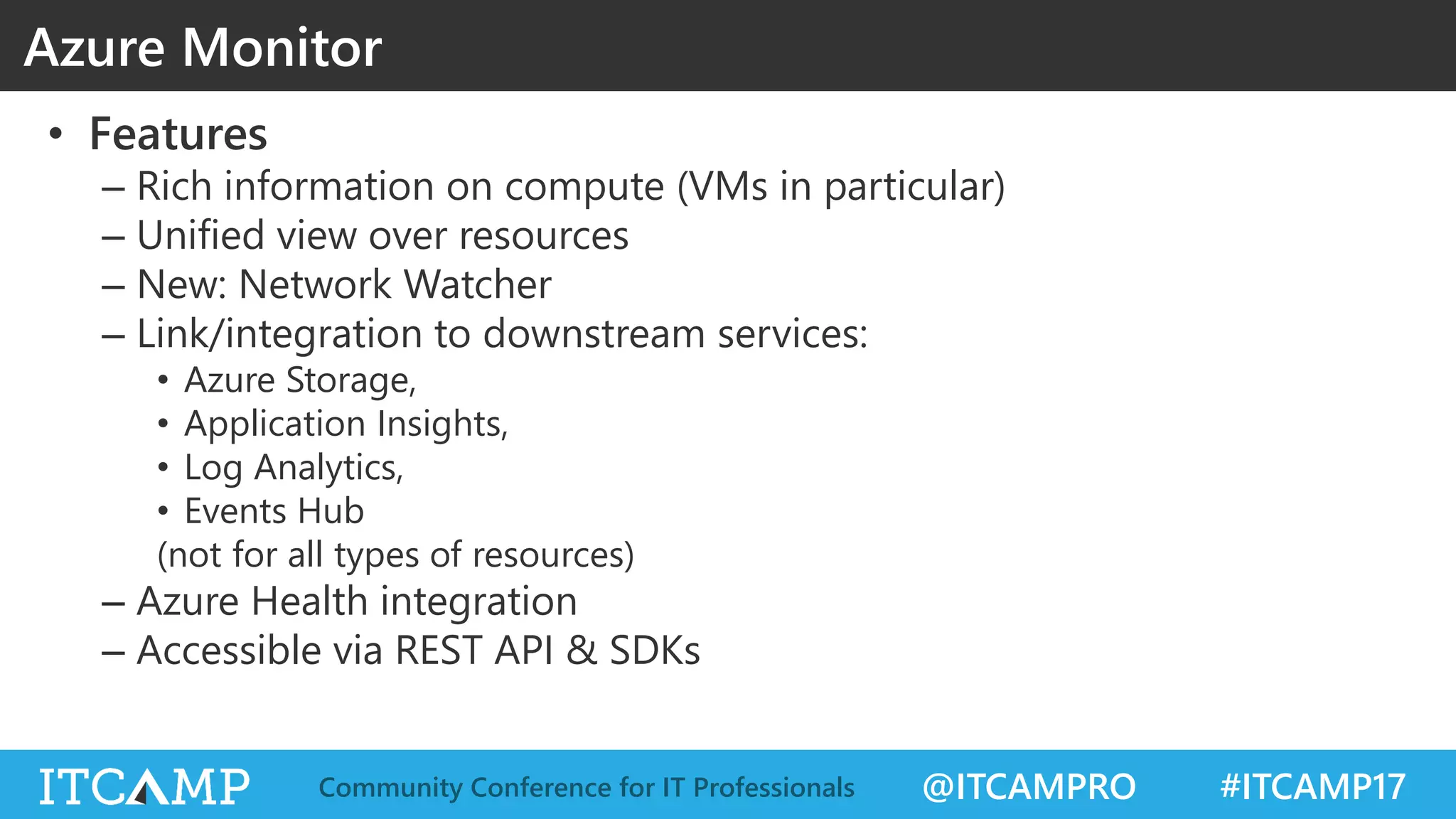 Azure Monitor

• Features
– Rich information on compute (VMs in particular)
– Unified view over resources
– New: Network Watcher
– Link/integration to downstream services:
• Azure Storage,
• Application Insights,
• Log Analytics,
• Events Hub
(not for all types of resources)
– Azure Health integration
– Accessible via REST API & SDKs

ITCAMP Community Conference for IT Professionals @ITCAMPRO #ITCAMP17